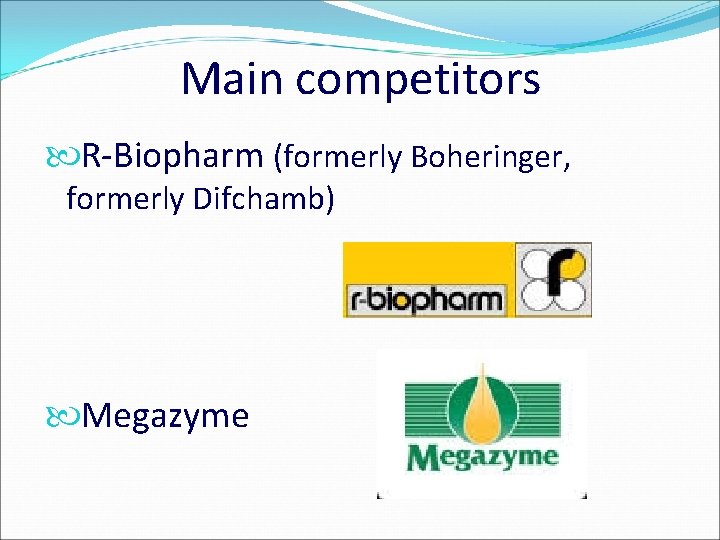 Main competitors

R-Biopharm (formerly Boheringer, formerly Difchamb)

r-biopharm

Megazyme

Megazyme